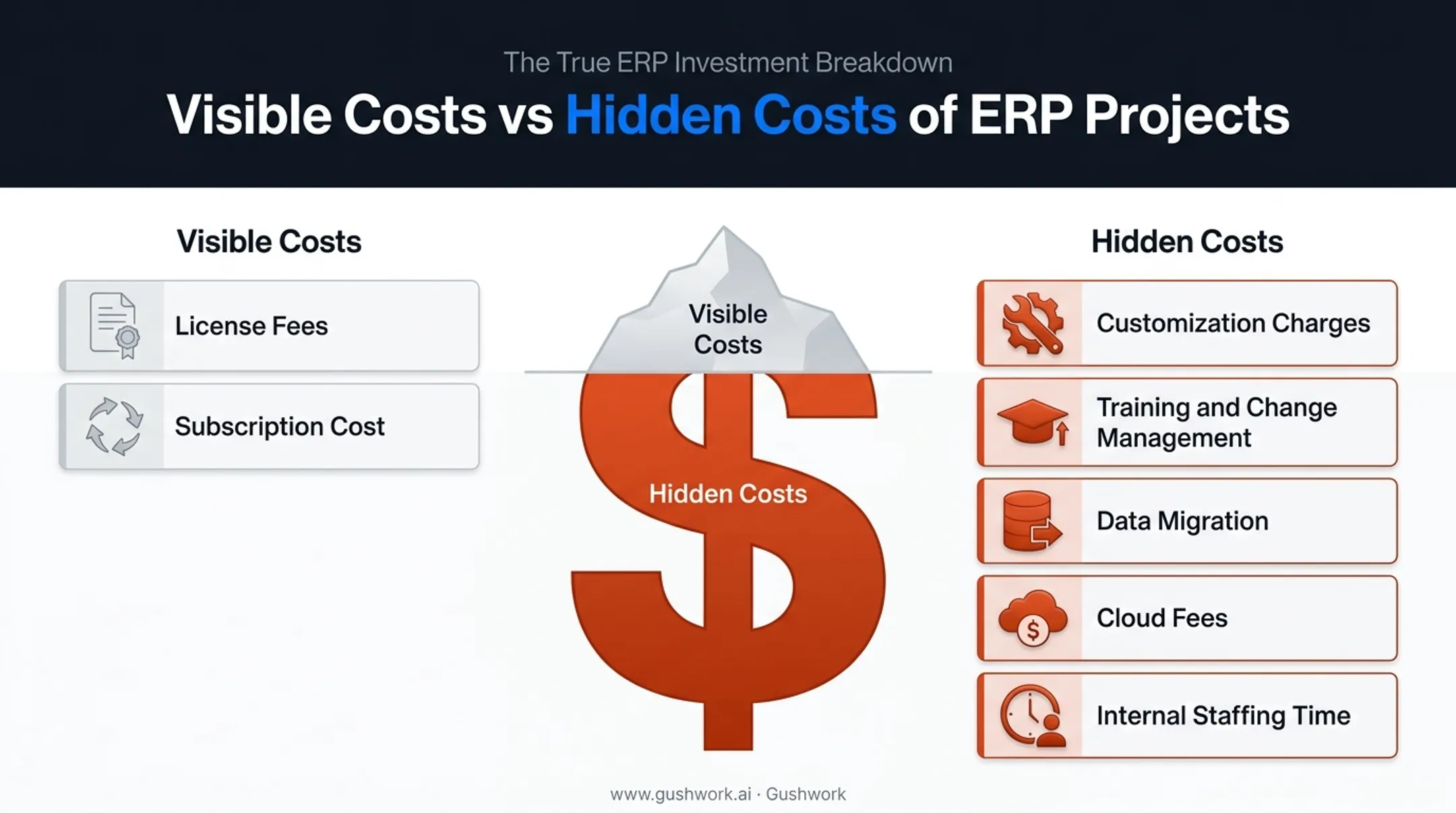 The True ERP Investment Breakdown

Visible Costs vs Hidden Costs of ERP Projects

Visible Costs

License Fees

Subscription Cost

Visible Costs

Hidden Costs

Hidden Costs

Customization Charges

Training and Change Management

Data Migration

Cloud Fees

Internal Staffing Time

www.gushwork.ai · Gushwork